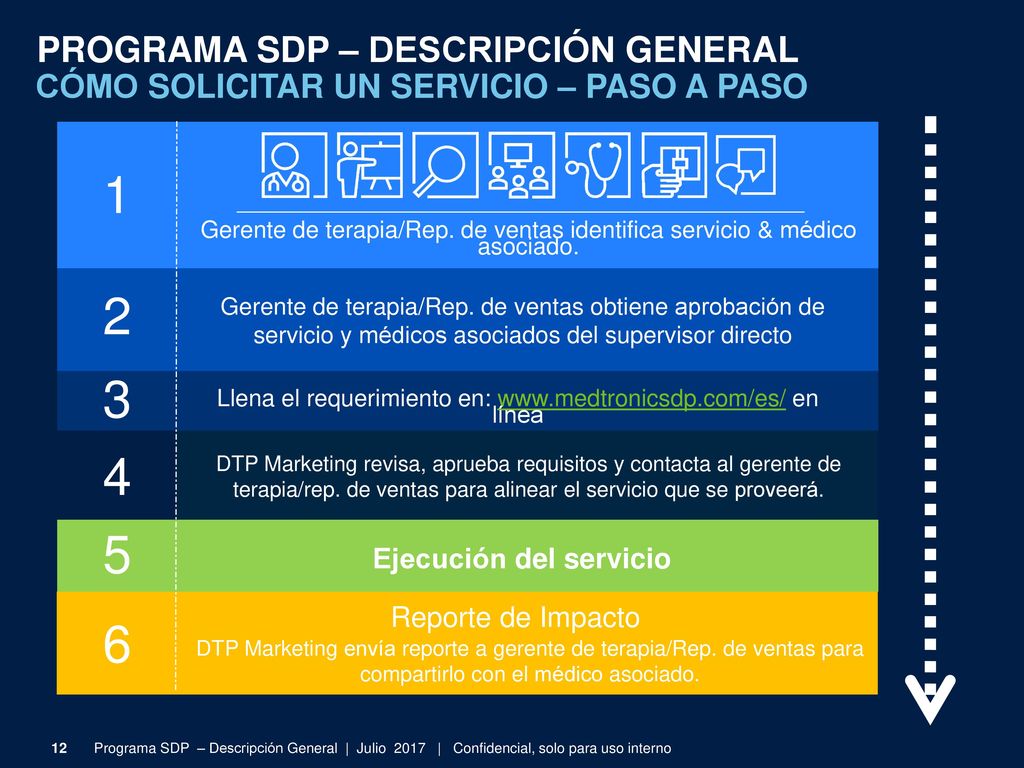 PROGRAMA SDP – DESCRIPCIÓN GENERAL
CÓMO SOLICITAR UN SERVICIO – PASO A PASO

1
Gerente de terapia/Rep. de ventas identifica servicio & médico asociado.

2
Gerente de terapia/Rep. de ventas obtiene aprobación de servicio y médicos asociados del supervisor directo

3
Llena el requerimiento en: www.medtronicsdp.com/es/ en línea

4
DTP Marketing revisa, aprueba requisitos y contacta al gerente de terapia/rep. de ventas para alinear el servicio que se proveerá.

5
Ejecución del servicio

6
Reporte de Impacto
DTP Marketing envía reporte a gerente de terapia/Rep. de ventas para compartirlo con el médico asociado.

12 Programa SDP – Descripción General | Julio 2017 | Confidencial, solo para uso interno